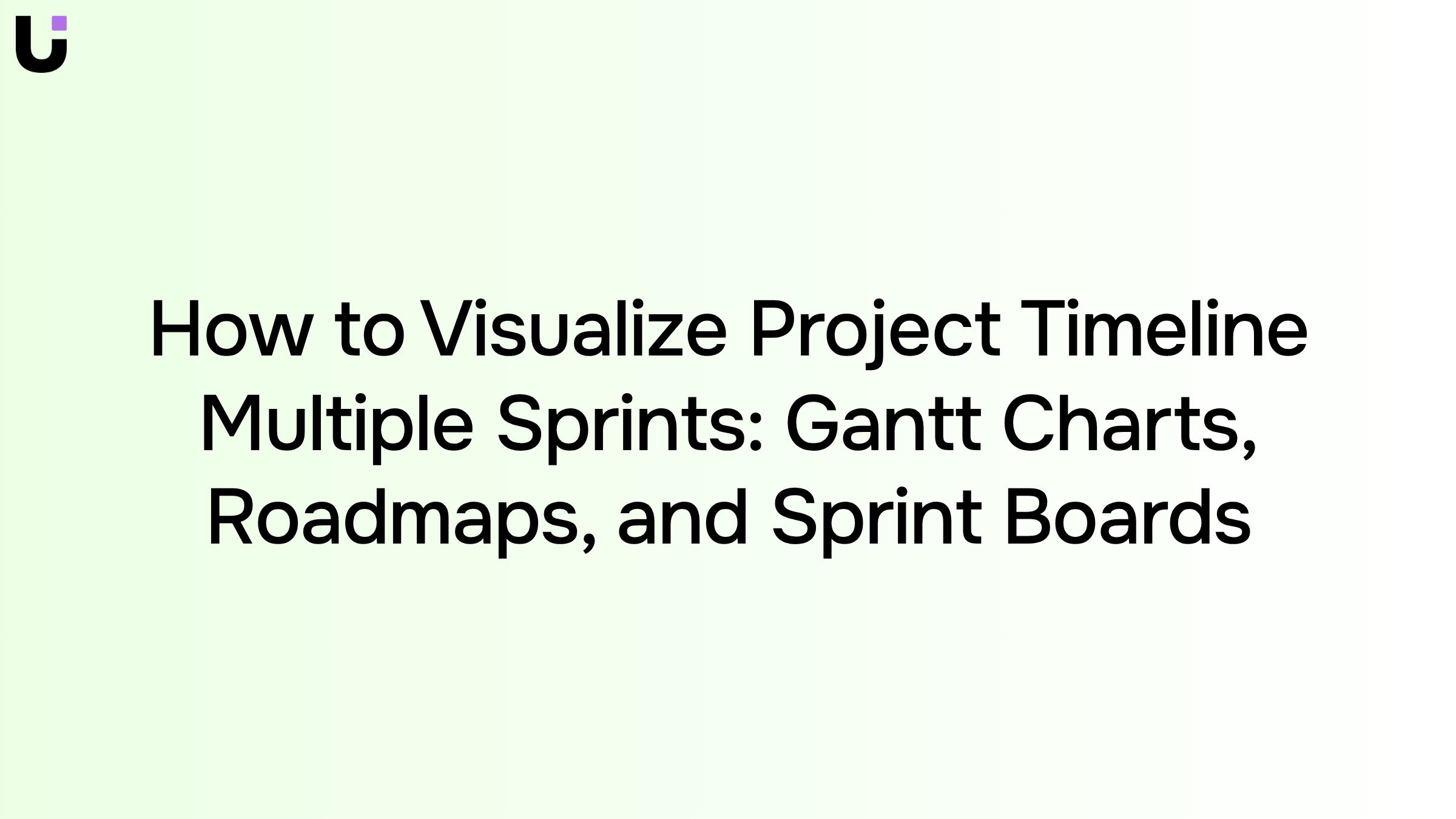 How to Visualize Project Timeline Multiple Sprints: Gantt Charts, Roadmaps, and Sprint Boards